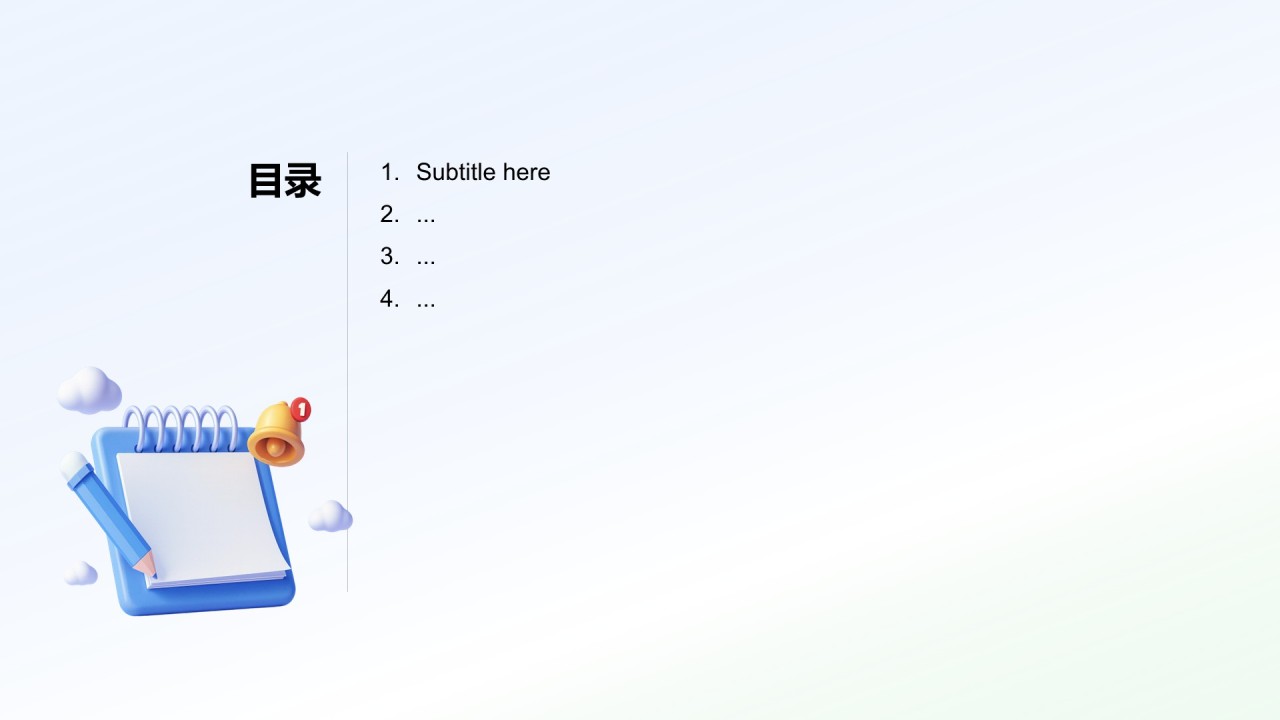 目录

1. Subtitle here
2. ...
3. ...
4. ...

1